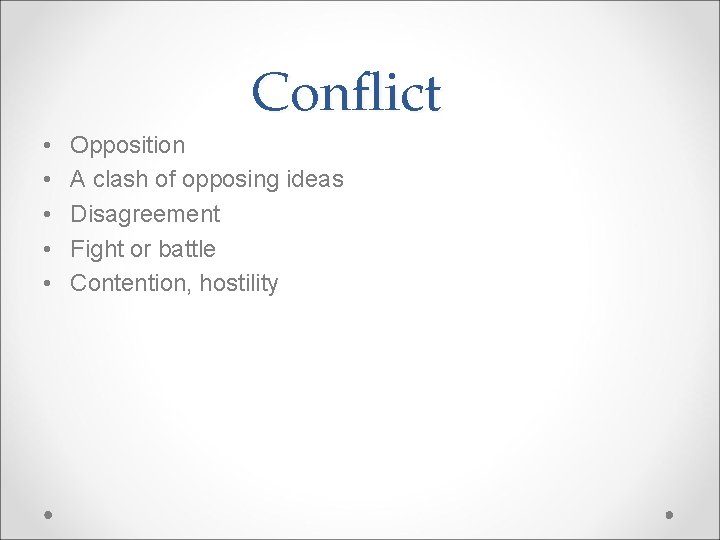 Conflict

• Opposition
• A clash of opposing ideas
• Disagreement
• Fight or battle
• Contention, hostility